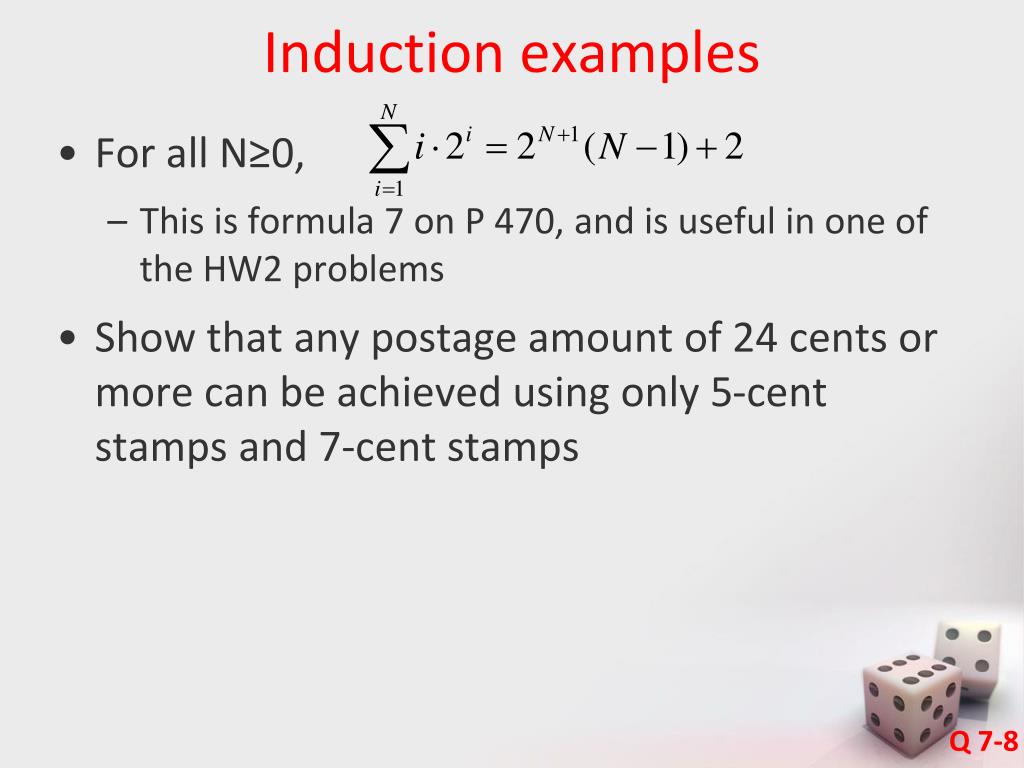 Induction examples

• For all N≥0, $\sum_{i=1}^{N} i \cdot 2^i = 2^{N+1}(N-1)+2$

– This is formula 7 on P 470, and is useful in one of the HW2 problems

• Show that any postage amount of 24 cents or more can be achieved using only 5-cent stamps and 7-cent stamps

Q 7-8